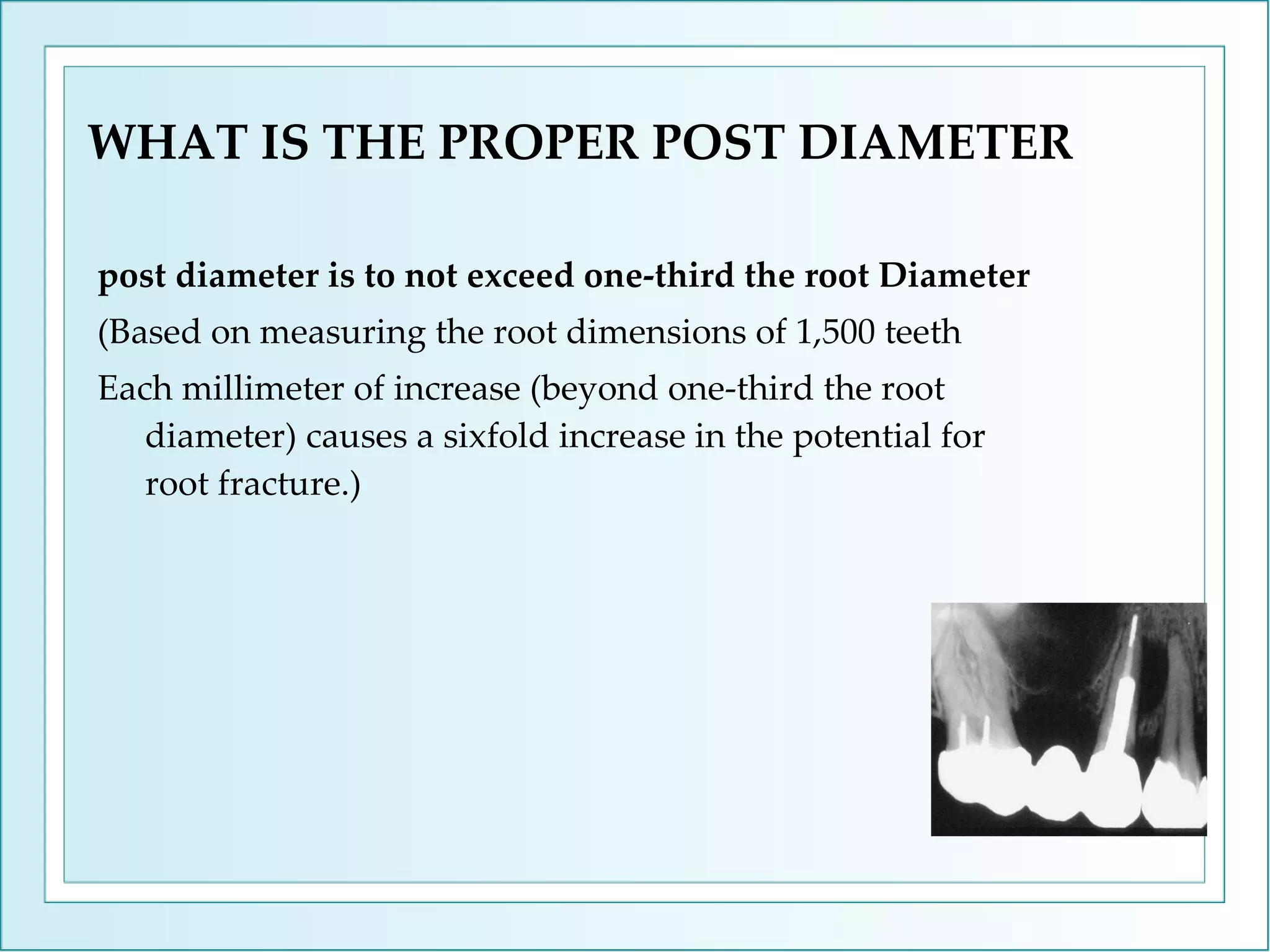 WHAT IS THE PROPER POST DIAMETER

post diameter is to not exceed one-third the root Diameter

(Based on measuring the root dimensions of 1,500 teeth

Each millimeter of increase (beyond one-third the root diameter) causes a sixfold increase in the potential for root fracture.)